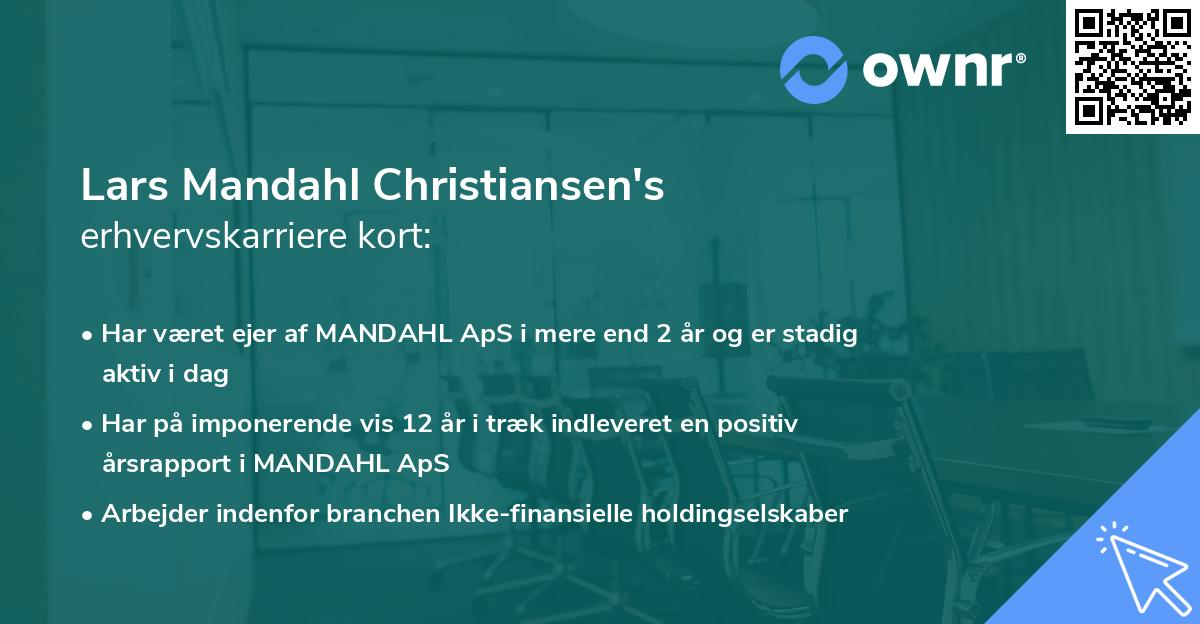 ownr®

Lars Mandahl Christiansen's
erhvervskarriere kort:

• Har været ejer af MANDAHL ApS i mere end 2 år og er stadig aktiv i dag

• Har på imponerende vis 12 år i træk indleveret en positiv årsrapport i MANDAHL ApS

• Arbejder indenfor branchen Ikke-finansielle holdingselskaber